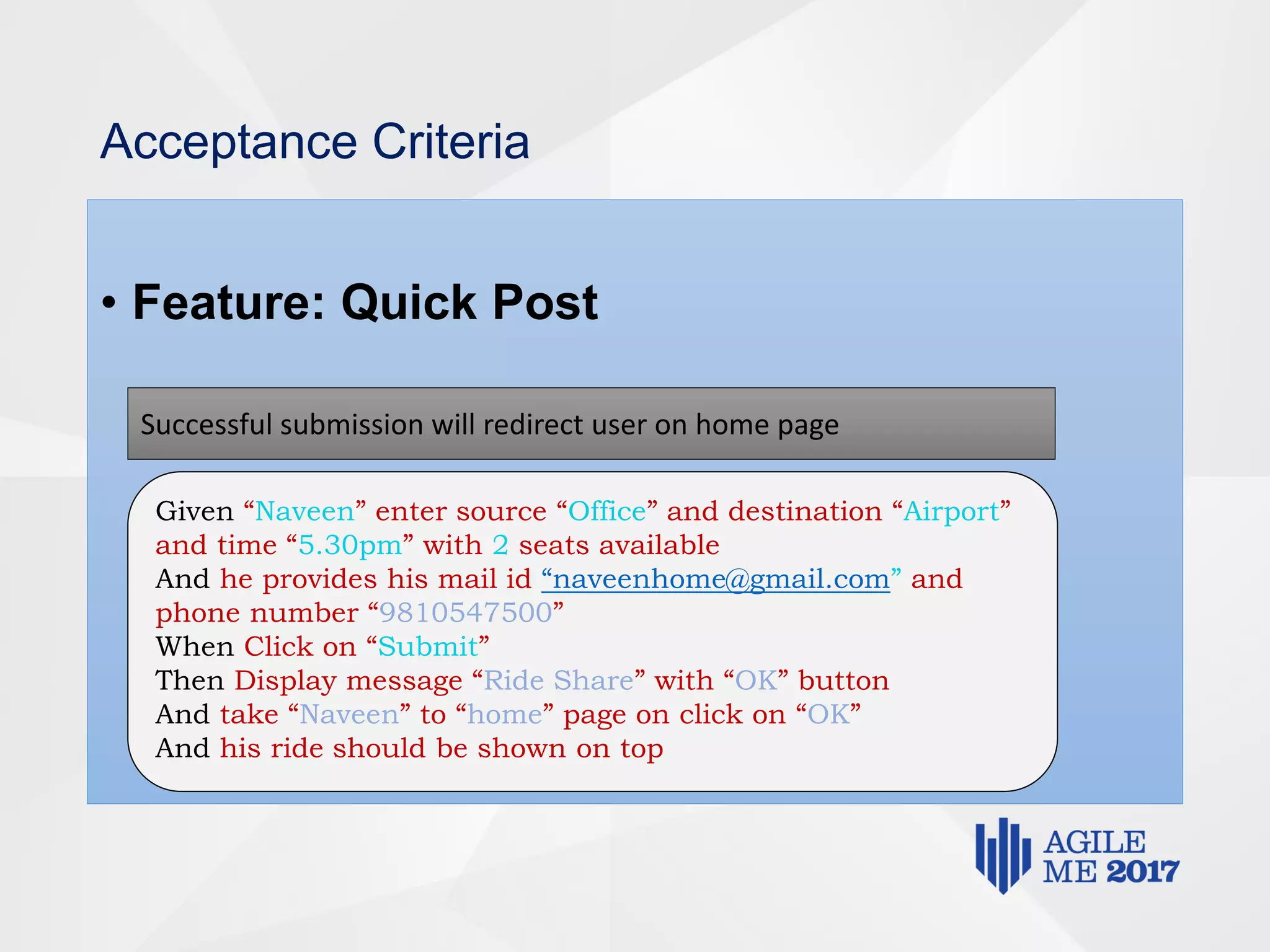 Acceptance Criteria

• Feature: Quick Post

Successful submission will redirect user on home page

Given “Naveen” enter source “Office” and destination “Airport” and time “5.30pm” with 2 seats available
And he provides his mail id “naveenhome@gmail.com” and phone number “9810547500”
When Click on “Submit”
Then Display message “Ride Share” with “OK” button
And take “Naveen” to “home” page on click on “OK”
And his ride should be shown on top

AGILE ME 2017